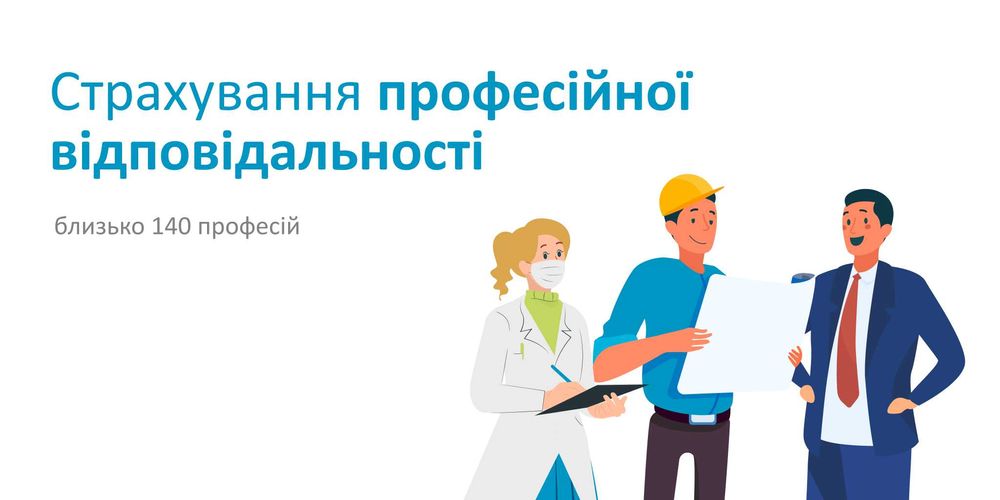 Страхування професійної відповідальності

близько 140 професій